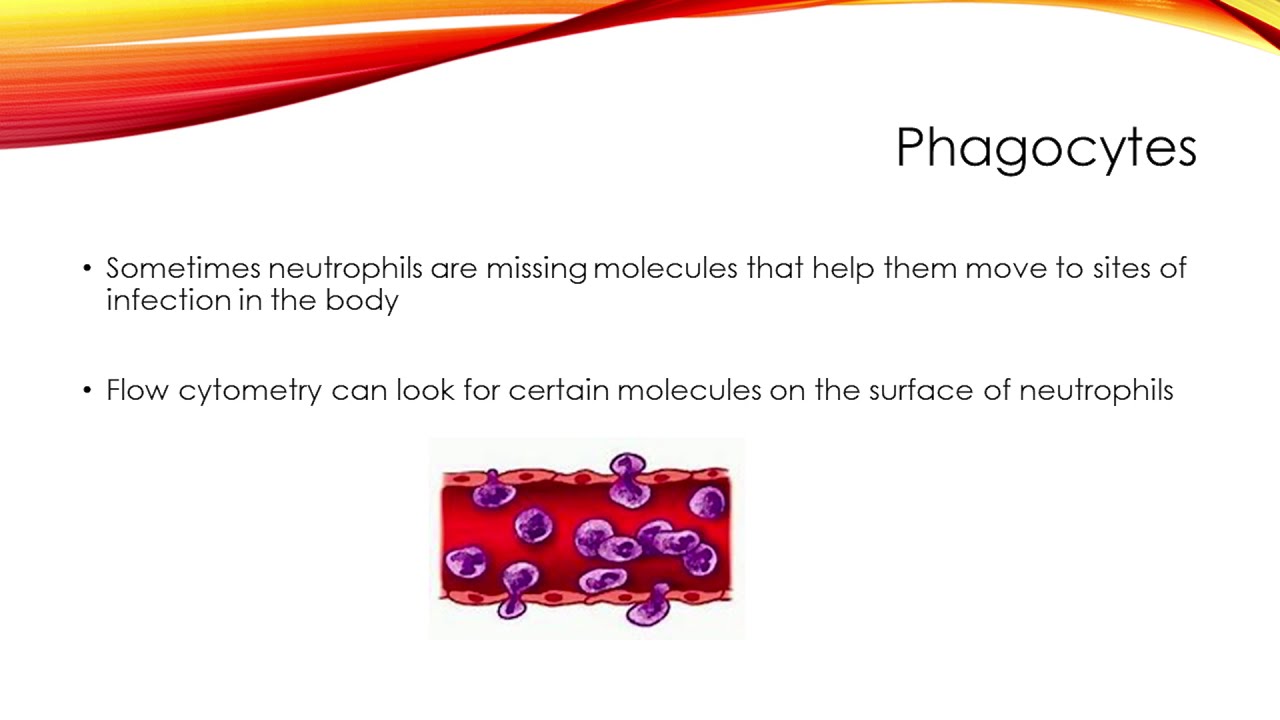 Phagocytes

• Sometimes neutrophils are missing molecules that help them move to sites of infection in the body

• Flow cytometry can look for certain molecules on the surface of neutrophils